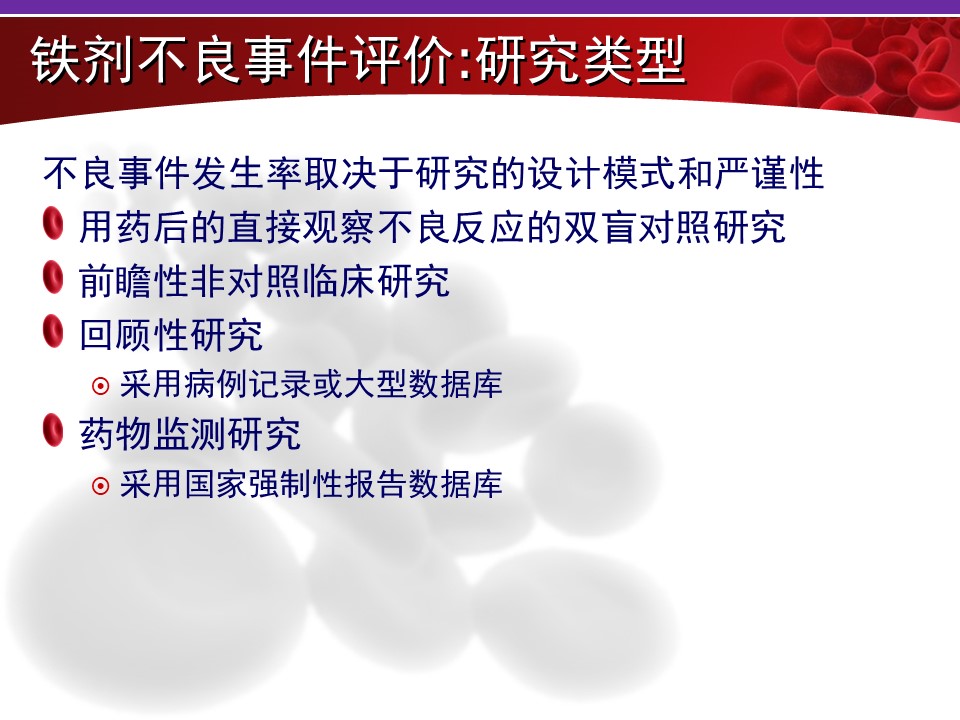 铁剂不良事件评价:研究类型

不良事件发生率取决于研究的设计模式和严谨性

用药后的直接观察不良反应的双盲对照研究

前瞻性非对照临床研究

回顾性研究

采用病例记录或大型数据库

药物监测研究

采用国家强制性报告数据库